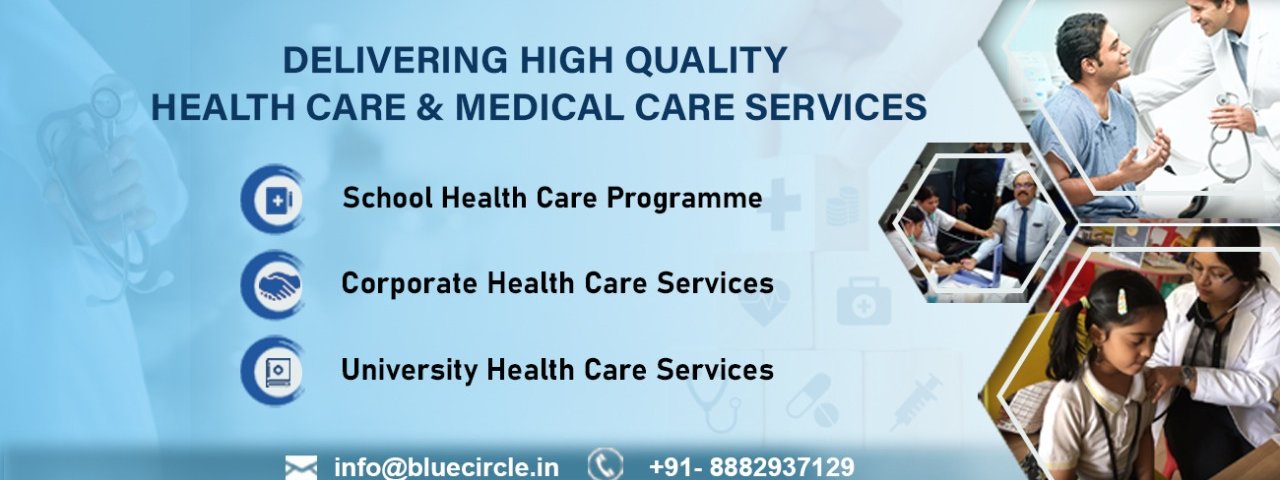 DELIVERING HIGH QUALITY
HEALTH CARE & MEDICAL CARE SERVICES

School Health Care Programme

Corporate Health Care Services

University Health Care Services

info@bluecircle.in +91- 8882937129